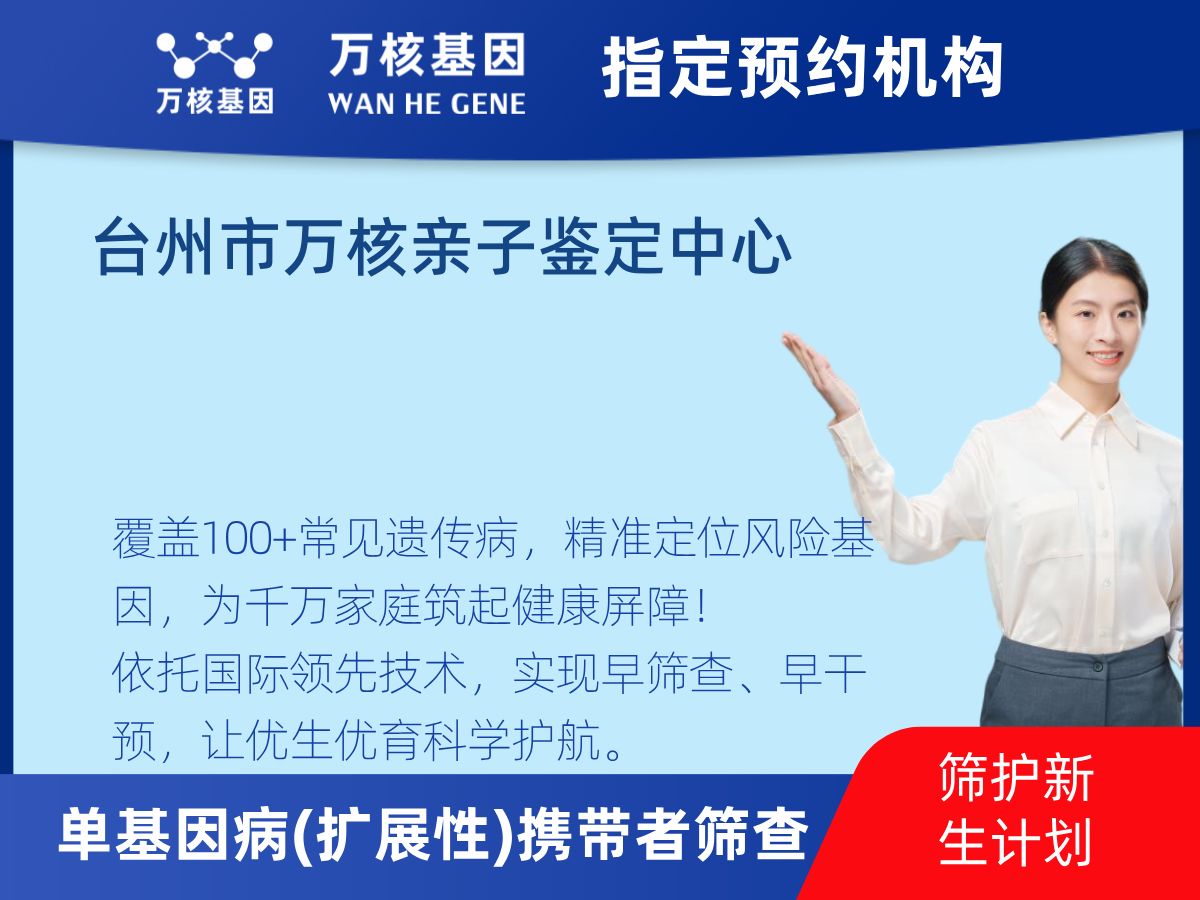 万核基因

万核基因
WAN HE GENE

指定预约机构

台州市万核亲子鉴定中心

覆盖100+常见遗传病，精准定位风险基因，为千万家庭筑起健康屏障！
依托国际领先技术，实现早筛查、早干预，让优生优育科学护航。

单基因病(扩展性)携带者筛查

筛护新生计划